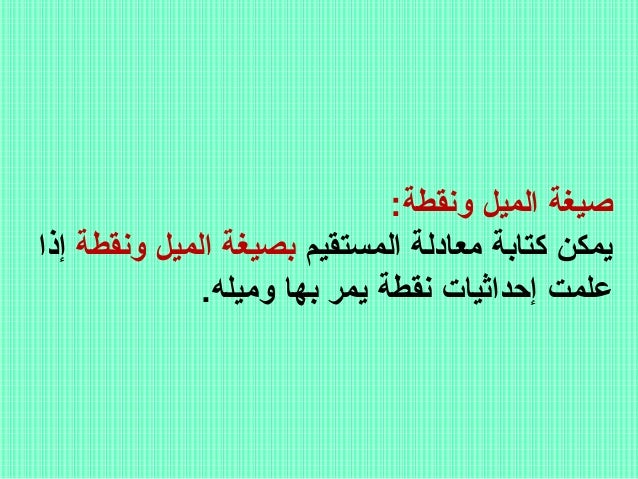 صيغة الميل ونقطة:
يمكن كتابة معادلة المستقيم بصيغة الميل ونقطة إذا علمت إحداثيات نقطة يمر بها وميله.